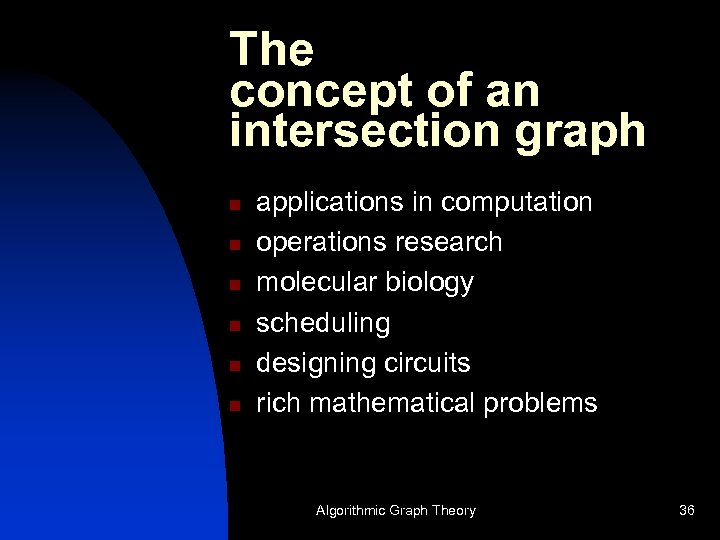 The concept of an intersection graph

- applications in computation
- operations research
- molecular biology
- scheduling
- designing circuits
- rich mathematical problems

Algorithmic Graph Theory

36